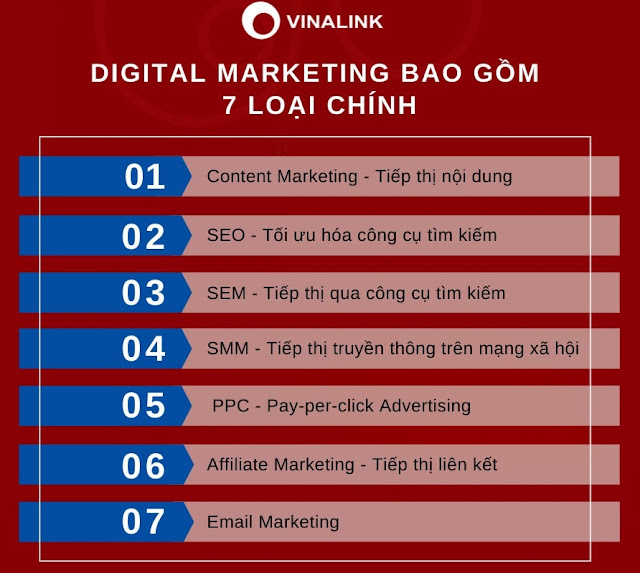 VINALINK

DIGITAL MARKETING BAO GỒM 7 LOẠI CHÍNH

01 Content Marketing - Tiếp thị nội dung

02 SEO - Tối ưu hóa công cụ tìm kiếm

03 SEM - Tiếp thị qua công cụ tìm kiếm

04 SMM - Tiếp thị truyền thông trên mạng xã hội

05 PPC - Pay-per-click Advertising

06 Affiliate Marketing - Tiếp thị liên kết

07 Email Marketing